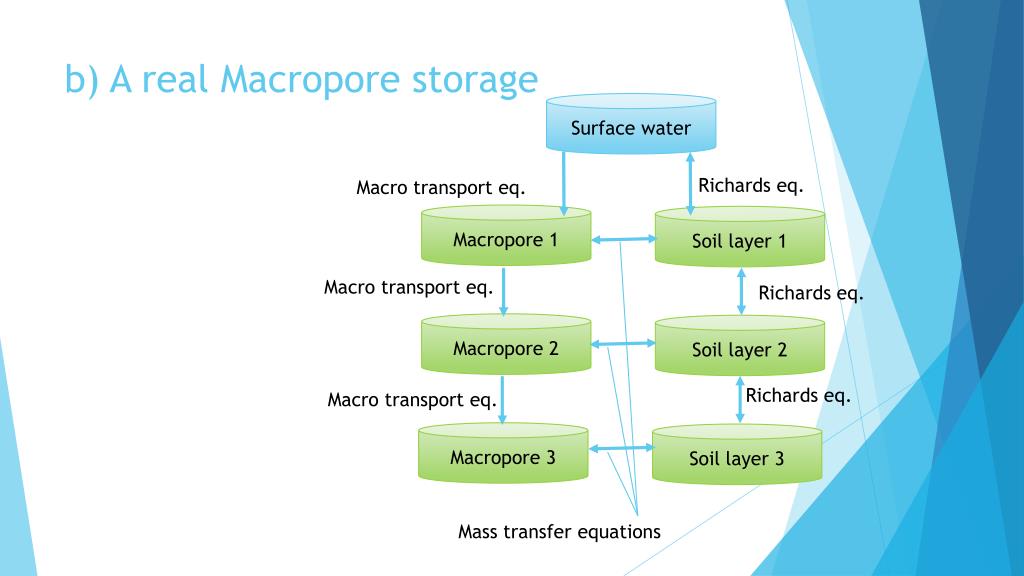 b) A real Macropore storage

Surface water

Macro transport eq.

Richards eq.

Macropore 1

Soil layer 1

Macro transport eq.

Richards eq.

Macropore 2

Soil layer 2

Macro transport eq.

Richards eq.

Macropore 3

Soil layer 3

Mass transfer equations